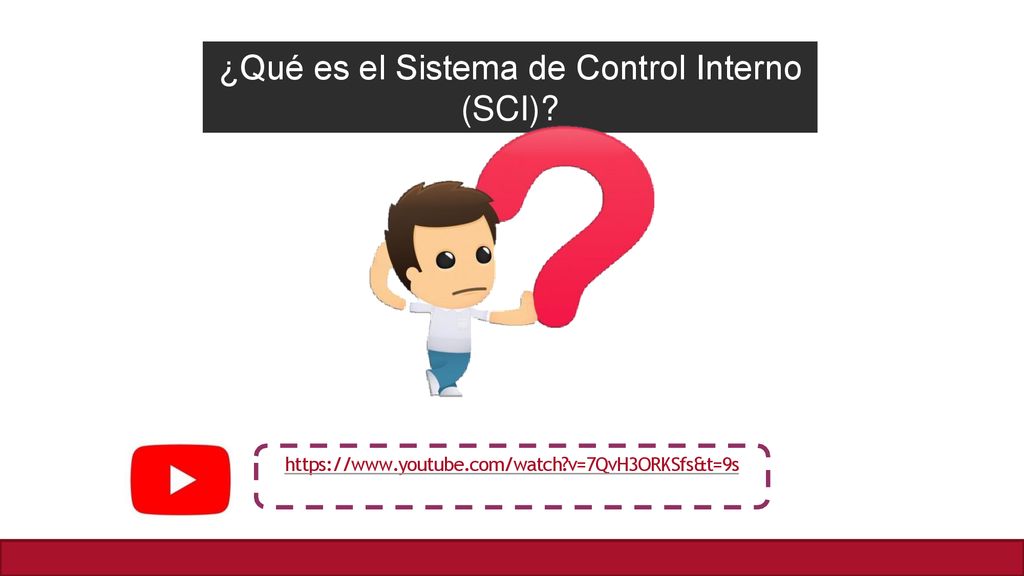 ¿Qué es el Sistema de Control Interno (SCI)?

https://www.youtube.com/watch?v=7QvH3ORKSfs&t=9s